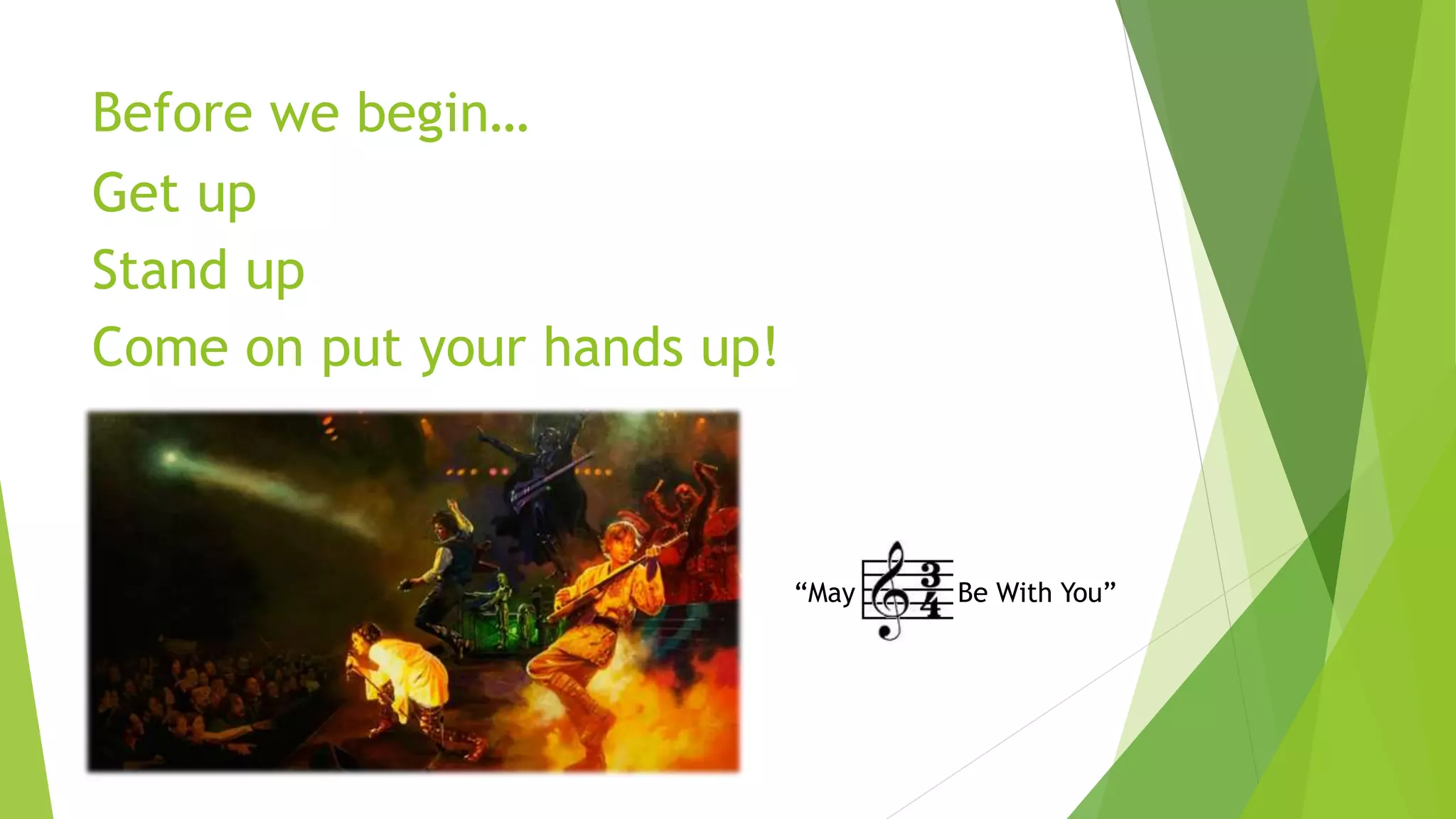 Before we begin…

Get up

Stand up

Come on put your hands up!

“May $\frac{3}{4}$ Be With You”